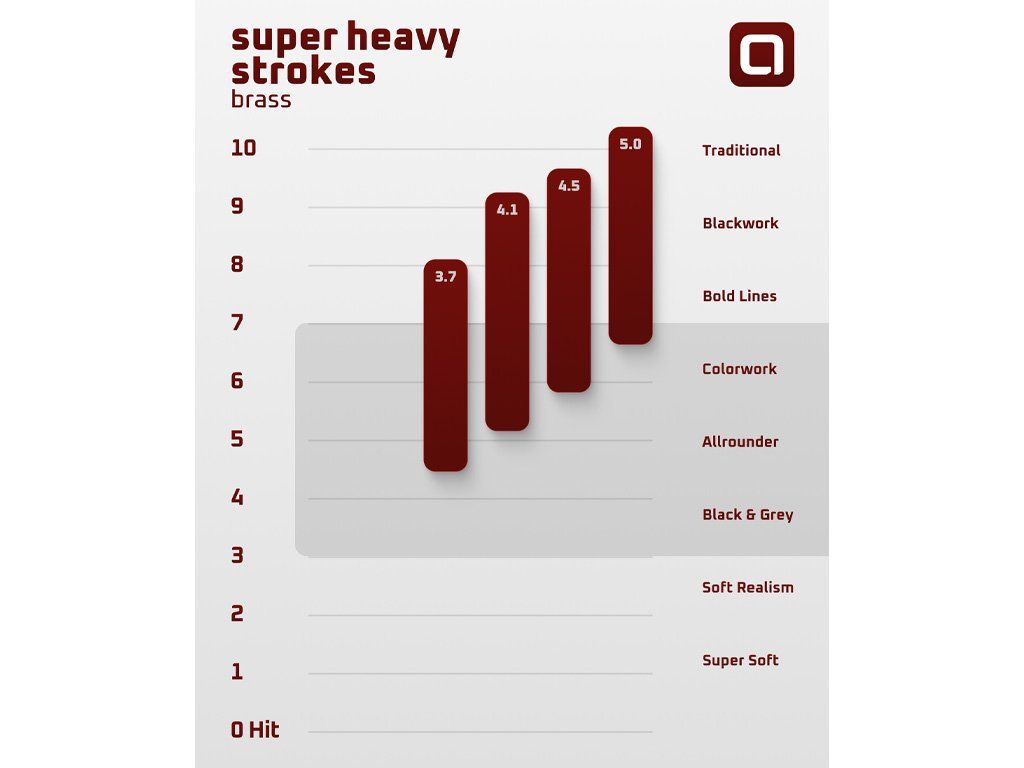 super heavy strokes
brass

10
9
8
7
6
5
4
3
2
1
0 Hit

3.7
4.1
4.5
5.0

Traditional
Blackwork
Bold Lines
Colorwork
Allrounder
Black & Grey
Soft Realism
Super Soft